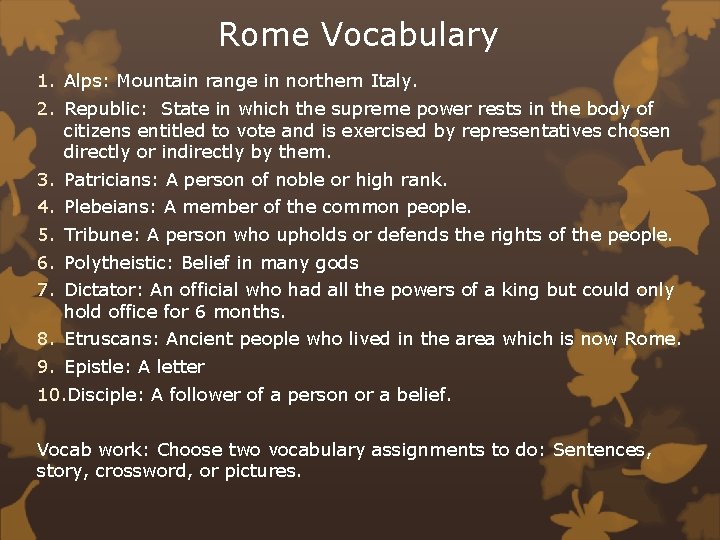 Rome Vocabulary

1. Alps: Mountain range in northern Italy.
2. Republic: State in which the supreme power rests in the body of citizens entitled to vote and is exercised by representatives chosen directly or indirectly by them.
3. Patricians: A person of noble or high rank.
4. Plebeians: A member of the common people.
5. Tribune: A person who upholds or defends the rights of the people.
6. Polytheistic: Belief in many gods
7. Dictator: An official who had all the powers of a king but could only hold office for 6 months.
8. Etruscans: Ancient people who lived in the area which is now Rome.
9. Epistle: A letter
10. Disciple: A follower of a person or a belief.

Vocab work: Choose two vocabulary assignments to do: Sentences, story, crossword, or pictures.